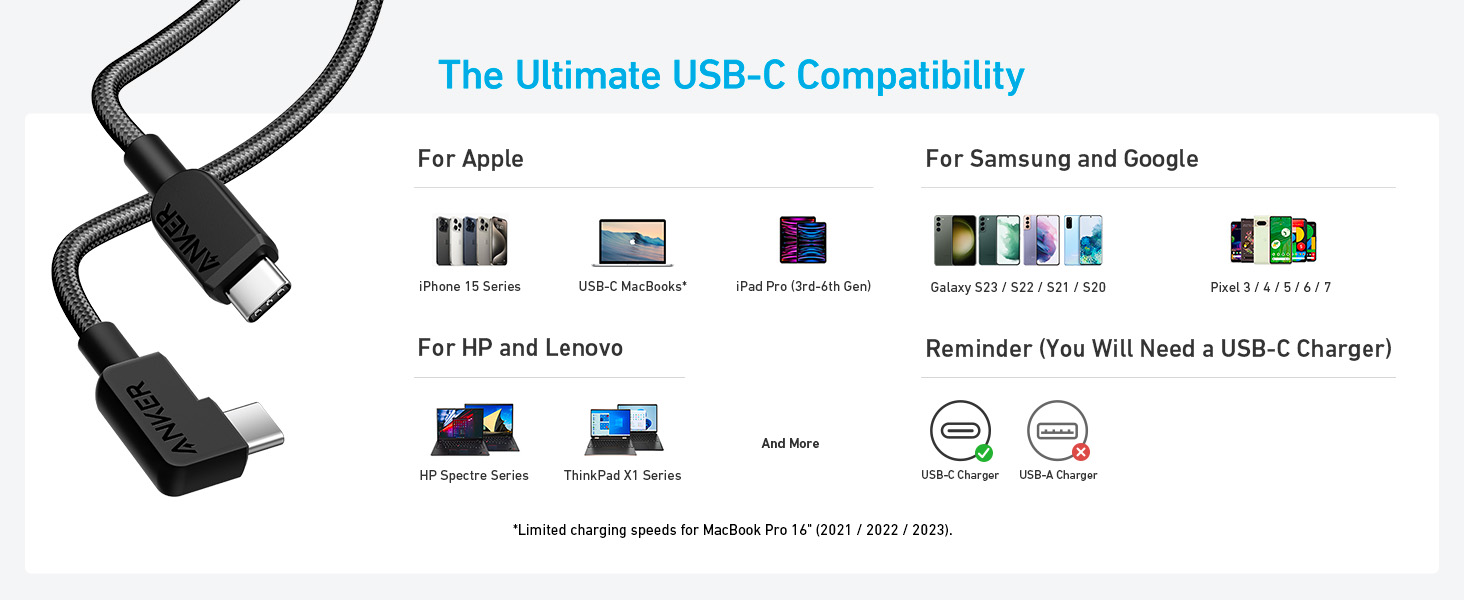 The Ultimate USB-C Compatibility

ANKER

ANKER

For Apple

iPhone 15 Series

USB-C MacBooks*

iPad Pro (3rd-6th Gen)

For Samsung and Google

Galaxy S23 / S22 / S21 / S20

Pixel 3 / 4 / 5 / 6 / 7

For HP and Lenovo

HP Spectre Series

ThinkPad X1 Series

And More

Reminder (You Will Need a USB-C Charger)

USB-C Charger

USB-A Charger

*Limited charging speeds for MacBook Pro 16" (2021 / 2022 / 2023).